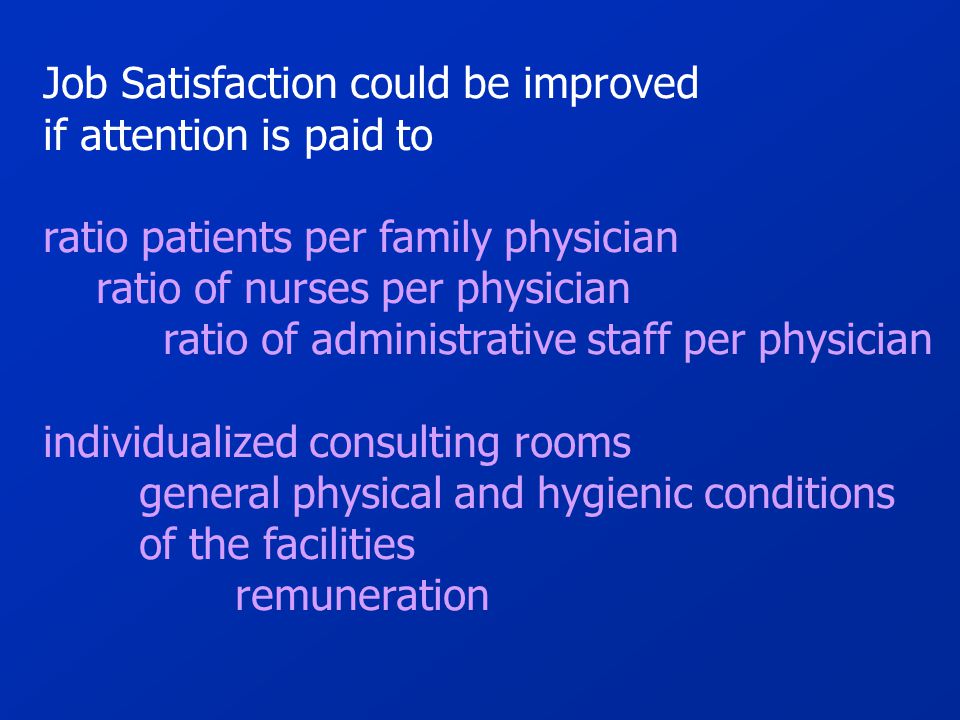 Job Satisfaction could be improved if attention is paid to

ratio patients per family physician
ratio of nurses per physician
ratio of administrative staff per physician

individualized consulting rooms
general physical and hygienic conditions of the facilities
remuneration